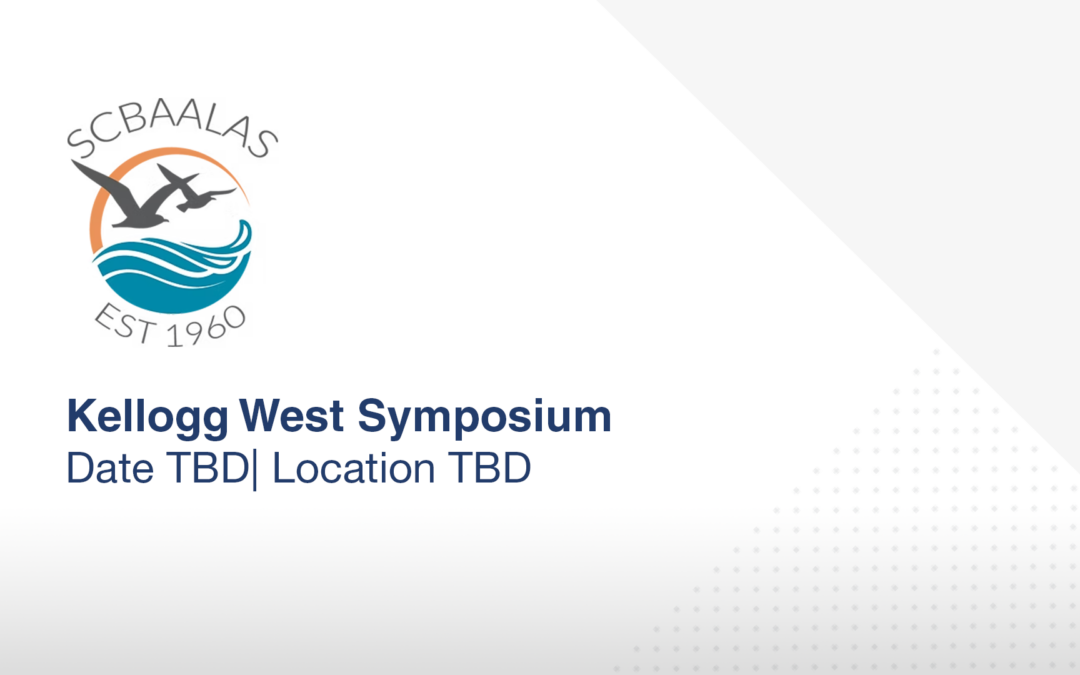 SCBAALAS
EST 1960

Kellogg West Symposium
Date TBD| Location TBD